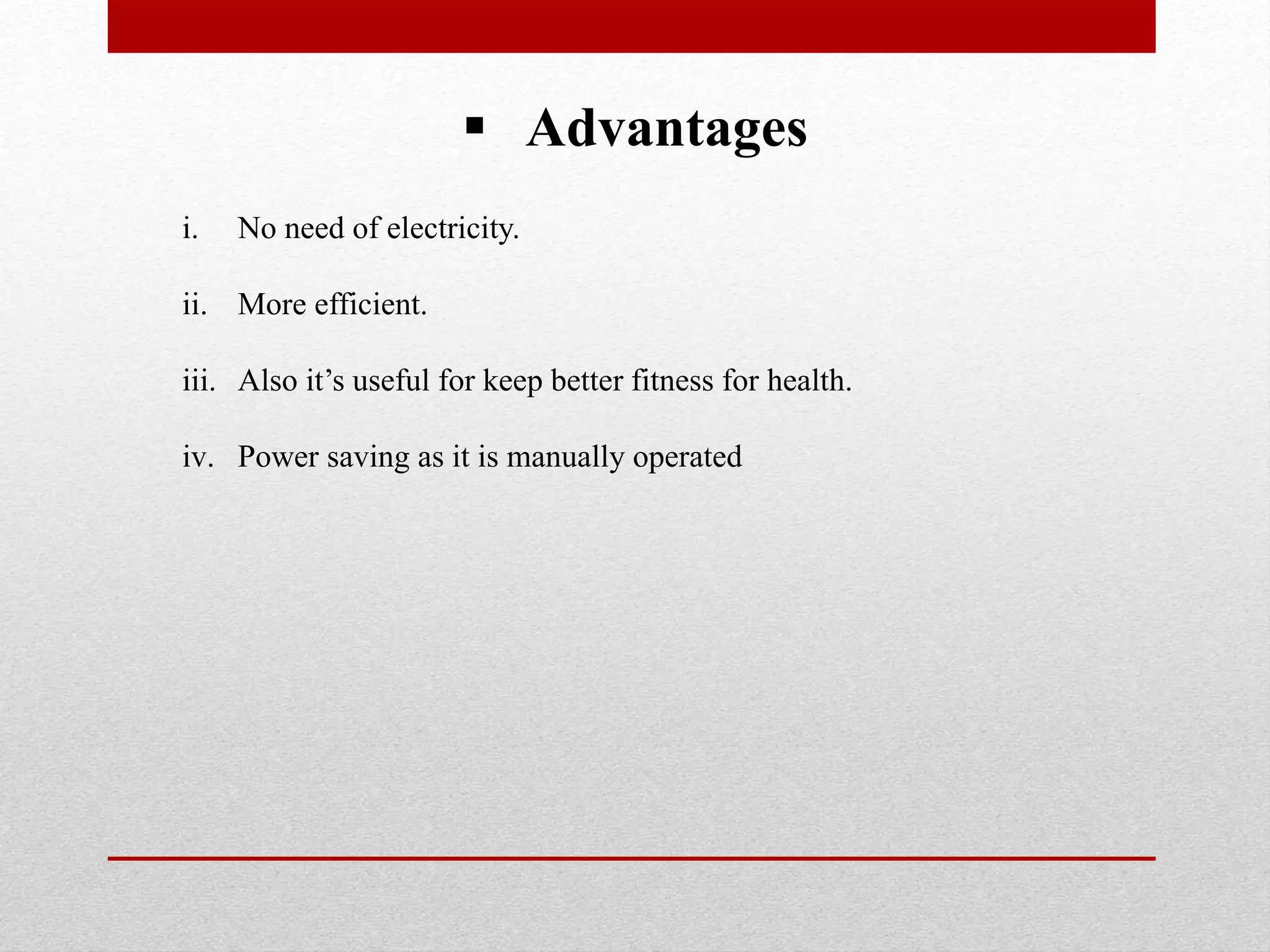 ▪ Advantages

i. No need of electricity.

ii. More efficient.

iii. Also it’s useful for keep better fitness for health.

iv. Power saving as it is manually operated